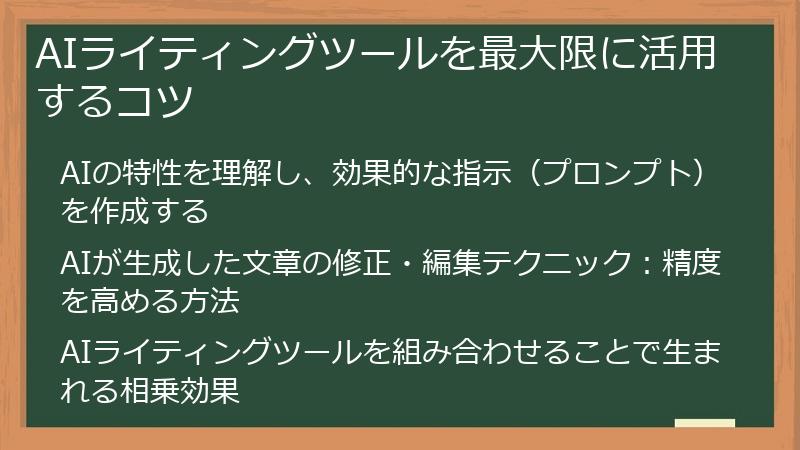 AIライティングツールを最大限に活用するコツ

AIの特性を理解し、効果的な指示（プロンプト）を作成する

AIが生成した文章の修正・編集テクニック：精度を高める方法

AIライティングツールを組み合わせることで生まれる相乗効果